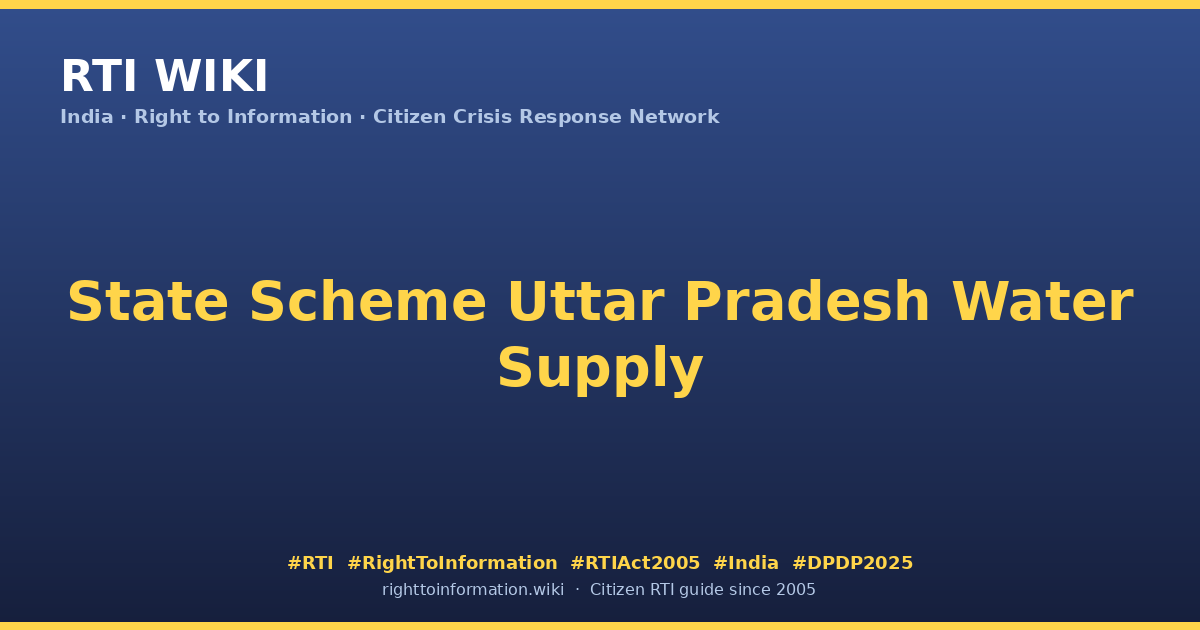 RTI WIKI
India · Right to Information · Citizen Crisis Response Network

State Scheme Uttar Pradesh Water Supply

#RTI #RightToInformation #RTIAct2005 #India #DPDP2025
righttoinformation.wiki · Citizen RTI guide since 2005